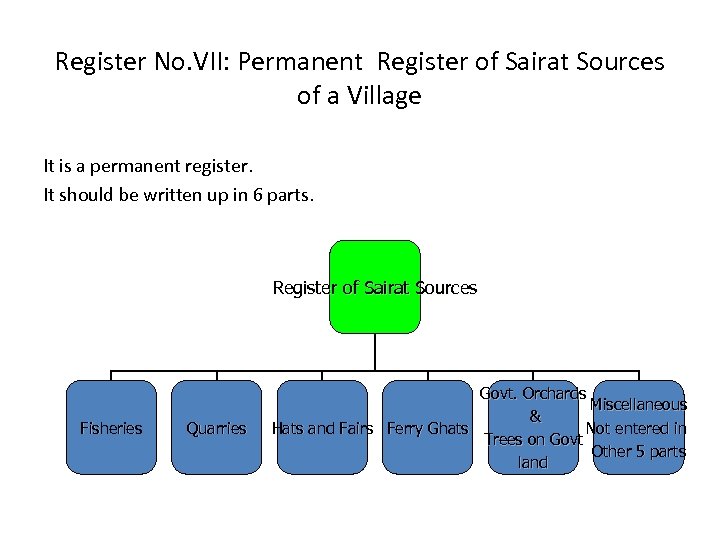 Register No.VII: Permanent Register of Sairat Sources of a Village

It is a permanent register.
It should be written up in 6 parts.

Register of Sairat Sources

Fisheries

Quarries

Hats and Fairs

Ferry Ghats

Govt. Orchards & Trees on Govt land

Miscellaneous Not entered in Other 5 parts